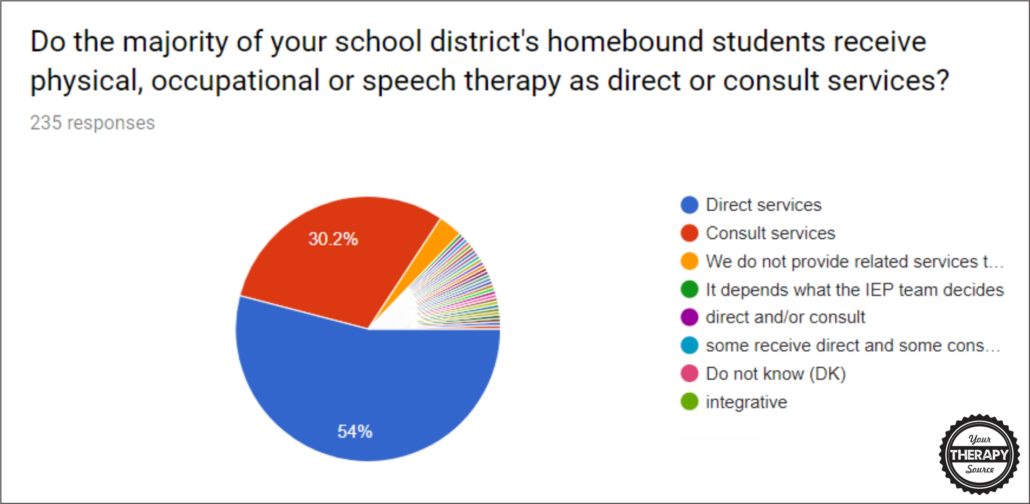 Do the majority of your school district's homebound students receive physical, occupational or speech therapy as direct or consult services?

235 responses

30.2%

54%

Direct services
Consult services
We do not provide related services t...
It depends what the IEP team decides
direct and/or consult
some receive direct and some cons...
Do not know (DK)
integrative

Your THERAPY Source